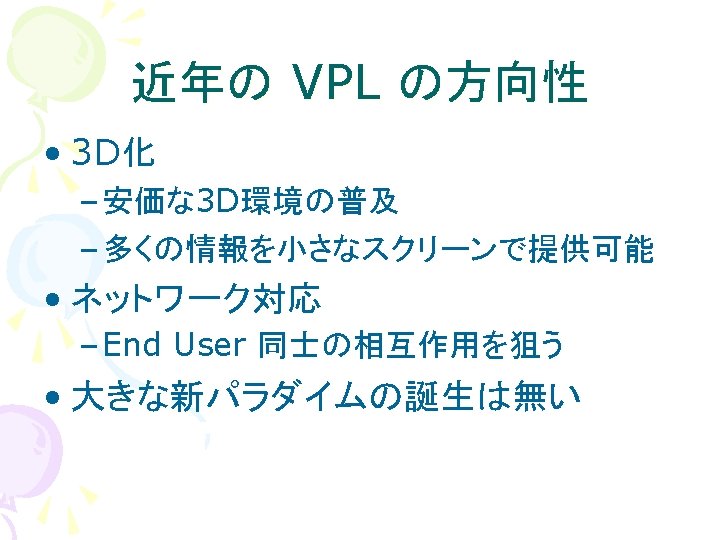 近年の VPL の方向性

• 3D化
  – 安価な3D環境の普及
  – 多くの情報を小さなスクリーンで提供可能
• ネットワーク対応
  – End User 同士の相互作用を狙う
• 大きな新パラダイムの誕生は無い